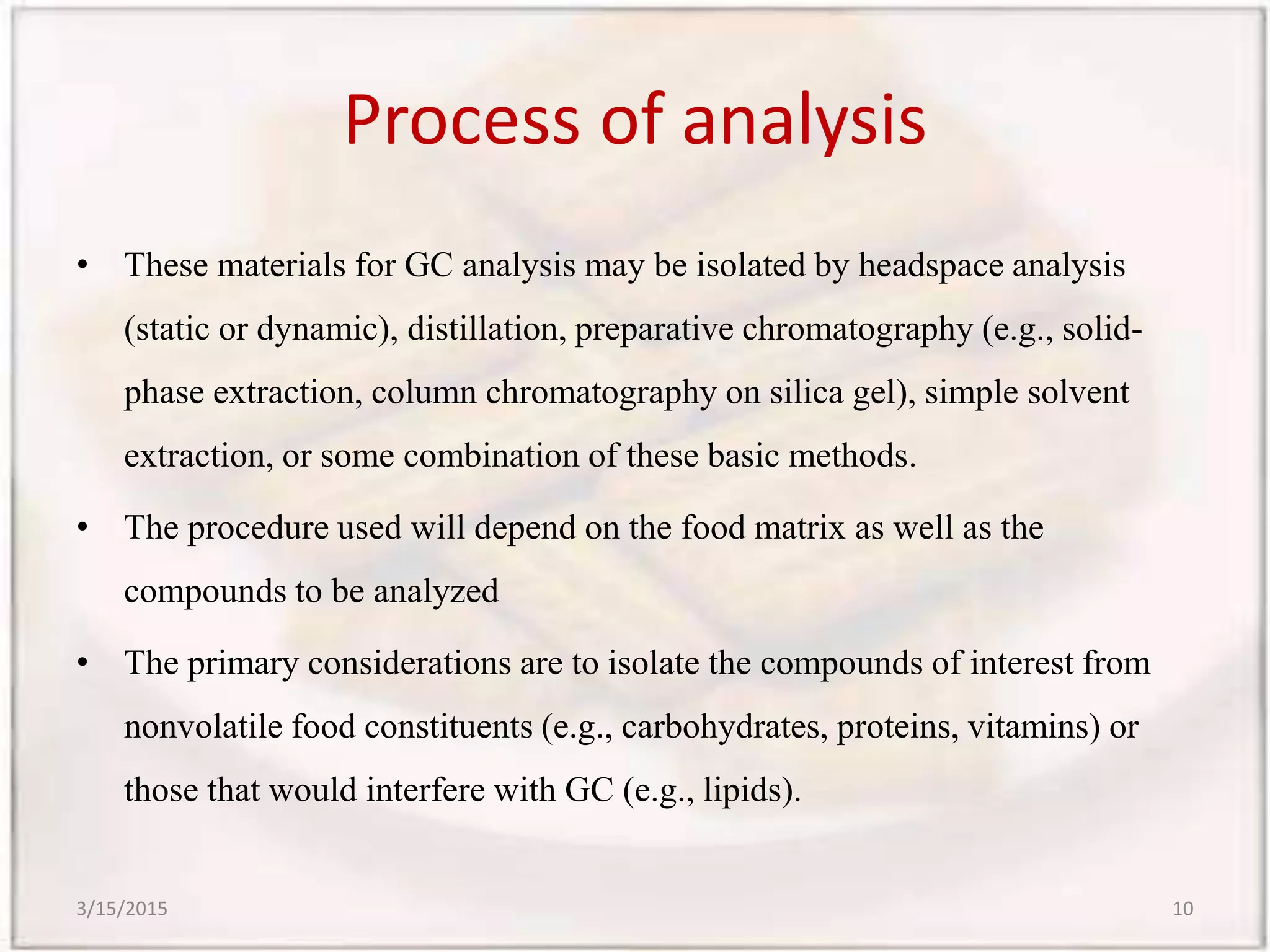 Process of analysis

• These materials for GC analysis may be isolated by headspace analysis (static or dynamic), distillation, preparative chromatography (e.g., solid-phase extraction, column chromatography on silica gel), simple solvent extraction, or some combination of these basic methods.

• The procedure used will depend on the food matrix as well as the compounds to be analyzed

• The primary considerations are to isolate the compounds of interest from nonvolatile food constituents (e.g., carbohydrates, proteins, vitamins) or those that would interfere with GC (e.g., lipids).

3/15/2015

10